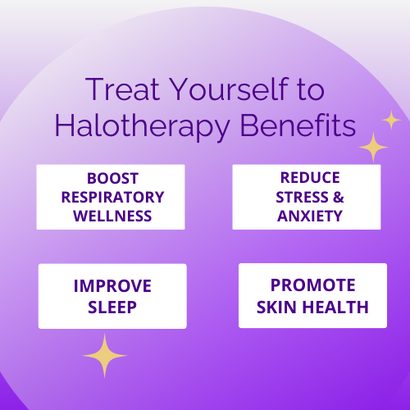 Treat Yourself to Halotherapy Benefits

BOOST RESPIRATORY WELLNESS

REDUCE STRESS & ANXIETY

IMPROVE SLEEP

PROMOTE SKIN HEALTH